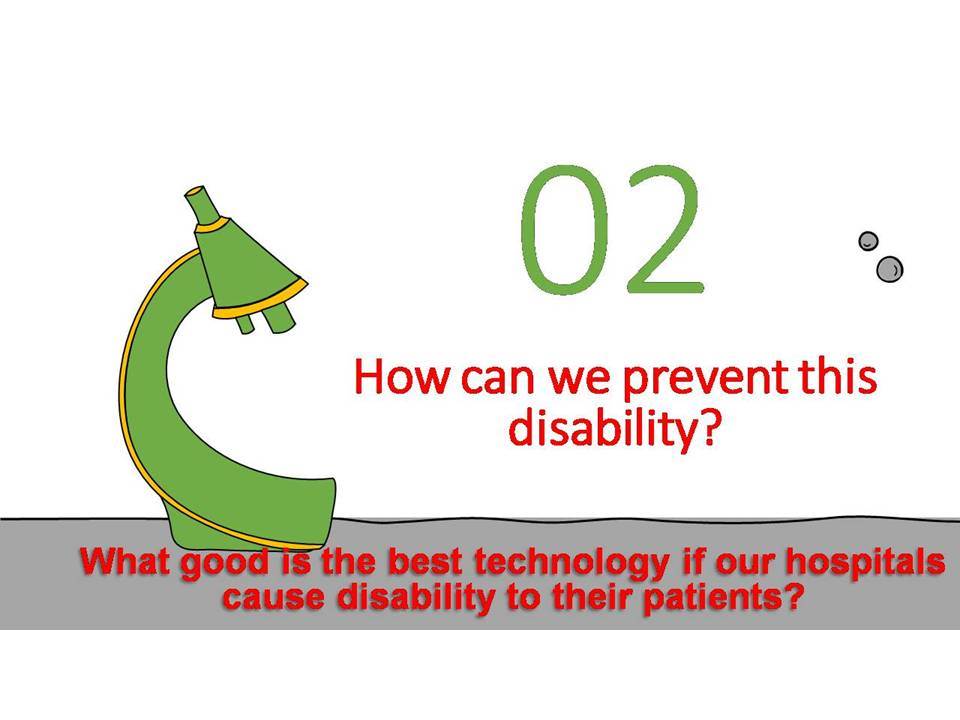 02

How can we prevent this disability?

What good is the best technology if our hospitals cause disability to their patients?